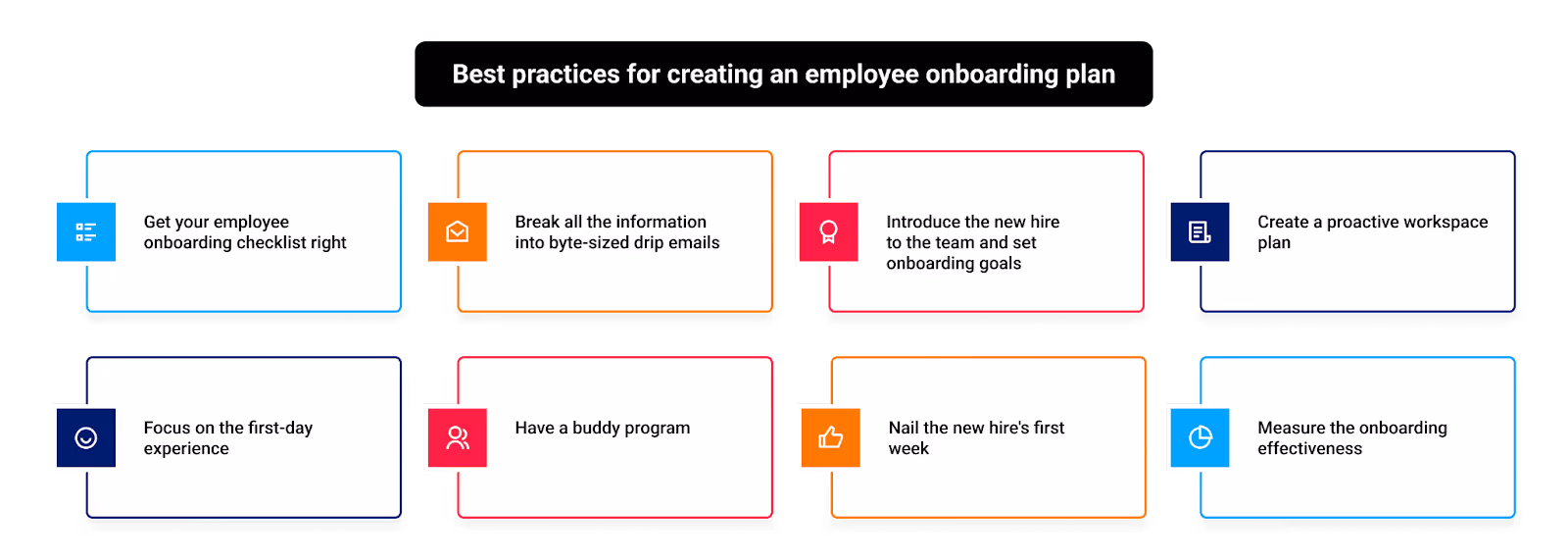 Best practices for creating an employee onboarding plan

Get your employee onboarding checklist right

Break all the information into byte-sized drip emails

Introduce the new hire to the team and set onboarding goals

Create a proactive workspace plan

Focus on the first-day experience

Have a buddy program

Nail the new hire's first week

Measure the onboarding effectiveness